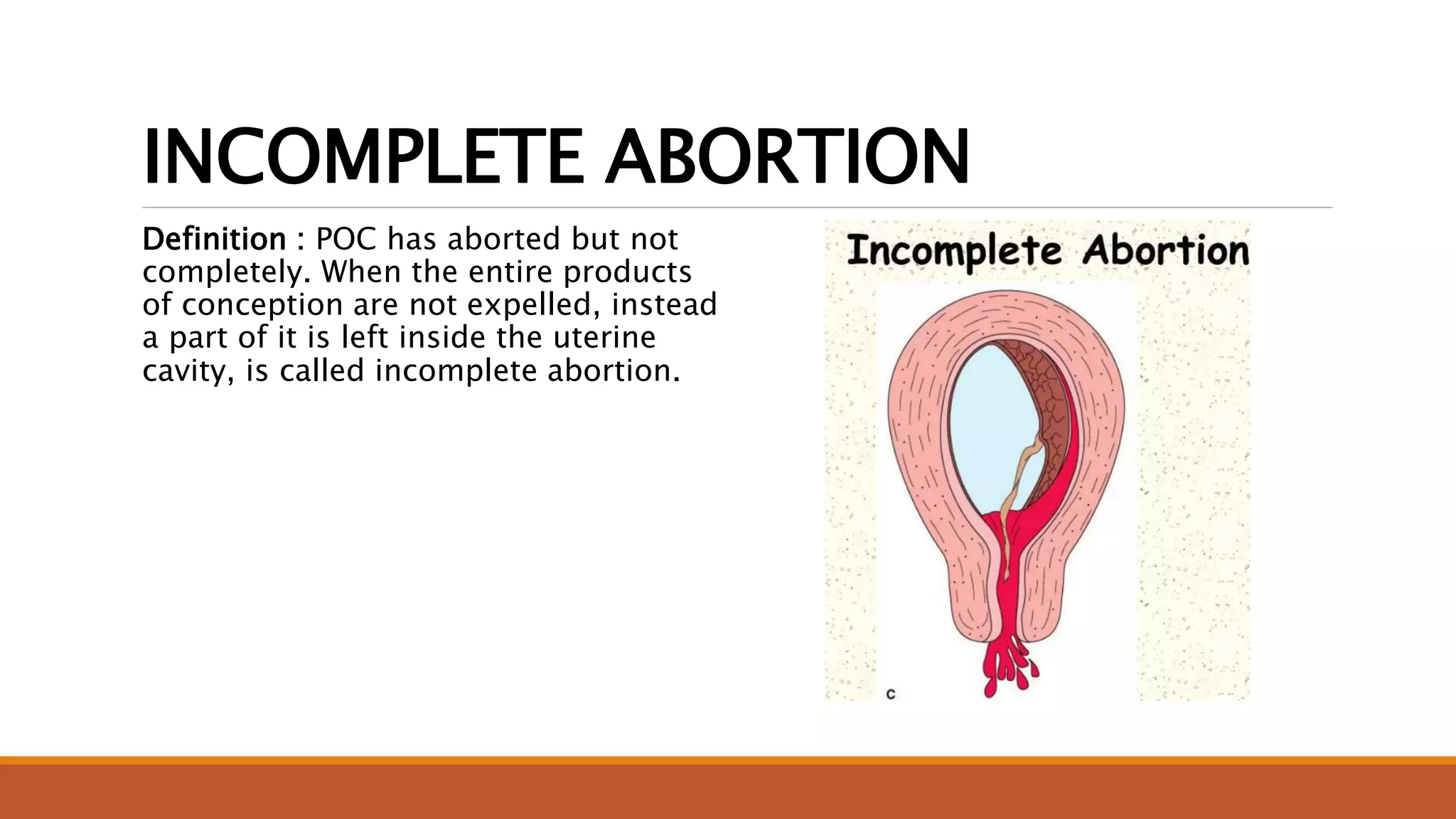 INCOMPLETE ABORTION

Definition : POC has aborted but not completely. When the entire products of conception are not expelled, instead a part of it is left inside the uterine cavity, is called incomplete abortion.

Incomplete Abortion

c